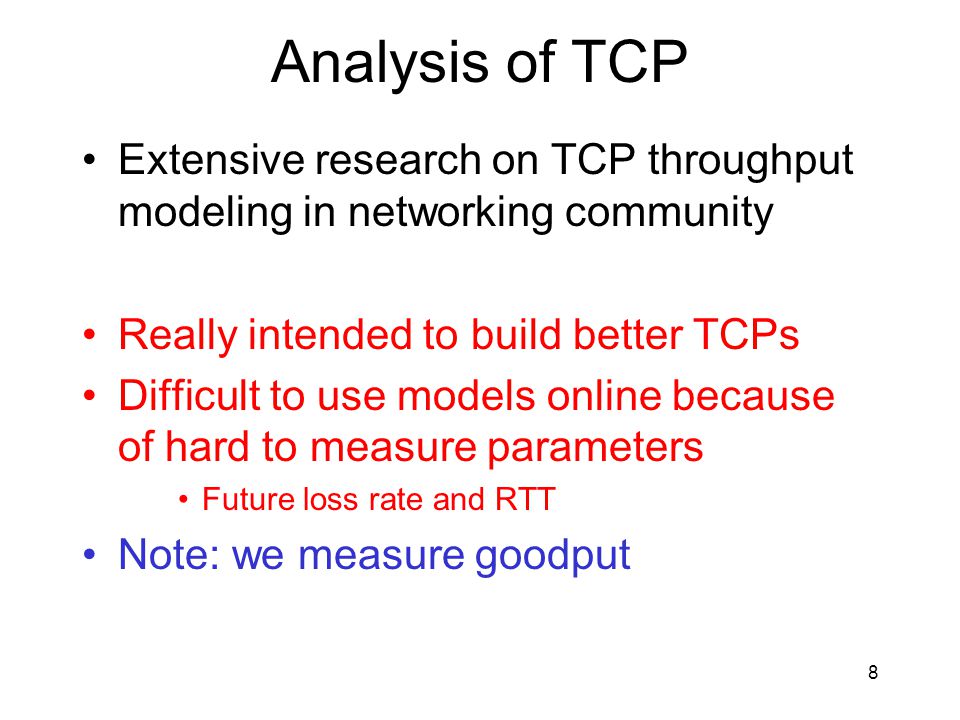 Analysis of TCP

• Extensive research on TCP throughput modeling in networking community

• Really intended to build better TCPs
• Difficult to use models online because of hard to measure parameters
  • Future loss rate and RTT
• Note: we measure goodput

8